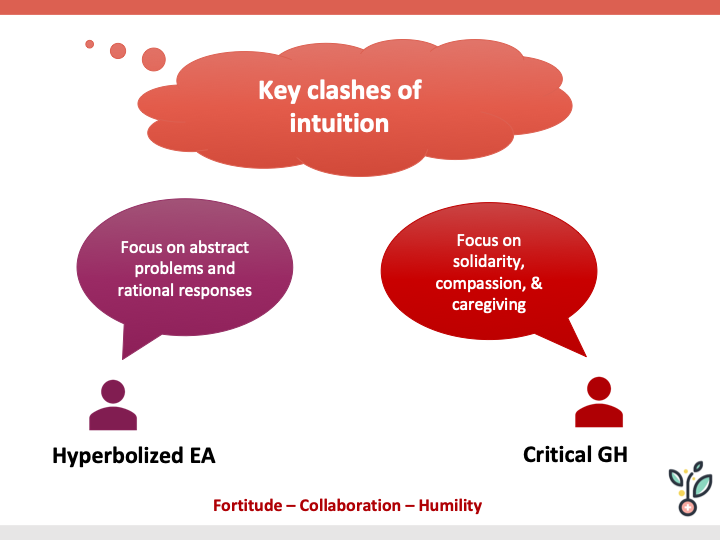 Key clashes of intuition

Focus on abstract problems and rational responses

Focus on solidarity, compassion, & caregiving

Hyperbolized EA

Critical GH

Fortitude – Collaboration – Humility